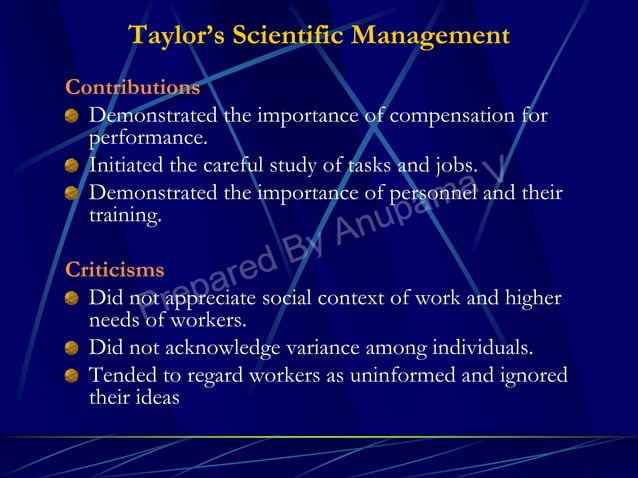 Taylor's Scientific Management

Contributions

Demonstrated the importance of compensation for performance.

Initiated the careful study of tasks and jobs.

Demonstrated the importance of personnel and their training.

Criticisms

Did not appreciate social context of work and higher needs of workers.

Did not acknowledge variance among individuals.

Tended to regard workers as uninformed and ignored their ideas

Prepared By Anupama V